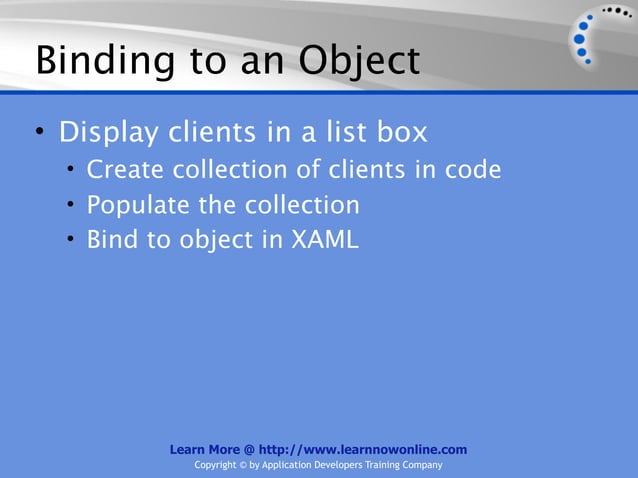 Binding to an Object

• Display clients in a list box
  • Create collection of clients in code
  • Populate the collection
  • Bind to object in XAML

Learn More @ http://www.learnnowonline.com
Copyright © by Application Developers Training Company